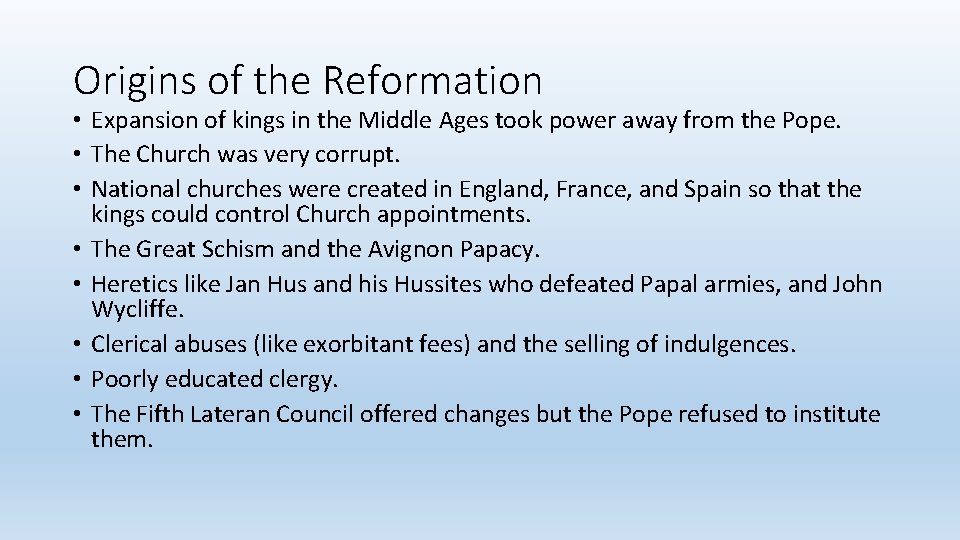 Origins of the Reformation

• Expansion of kings in the Middle Ages took power away from the Pope.
• The Church was very corrupt.
• National churches were created in England, France, and Spain so that the kings could control Church appointments.
• The Great Schism and the Avignon Papacy.
• Heretics like Jan Hus and his Hussites who defeated Papal armies, and John Wycliffe.
• Clerical abuses (like exorbitant fees) and the selling of indulgences.
• Poorly educated clergy.
• The Fifth Lateran Council offered changes but the Pope refused to institute them.